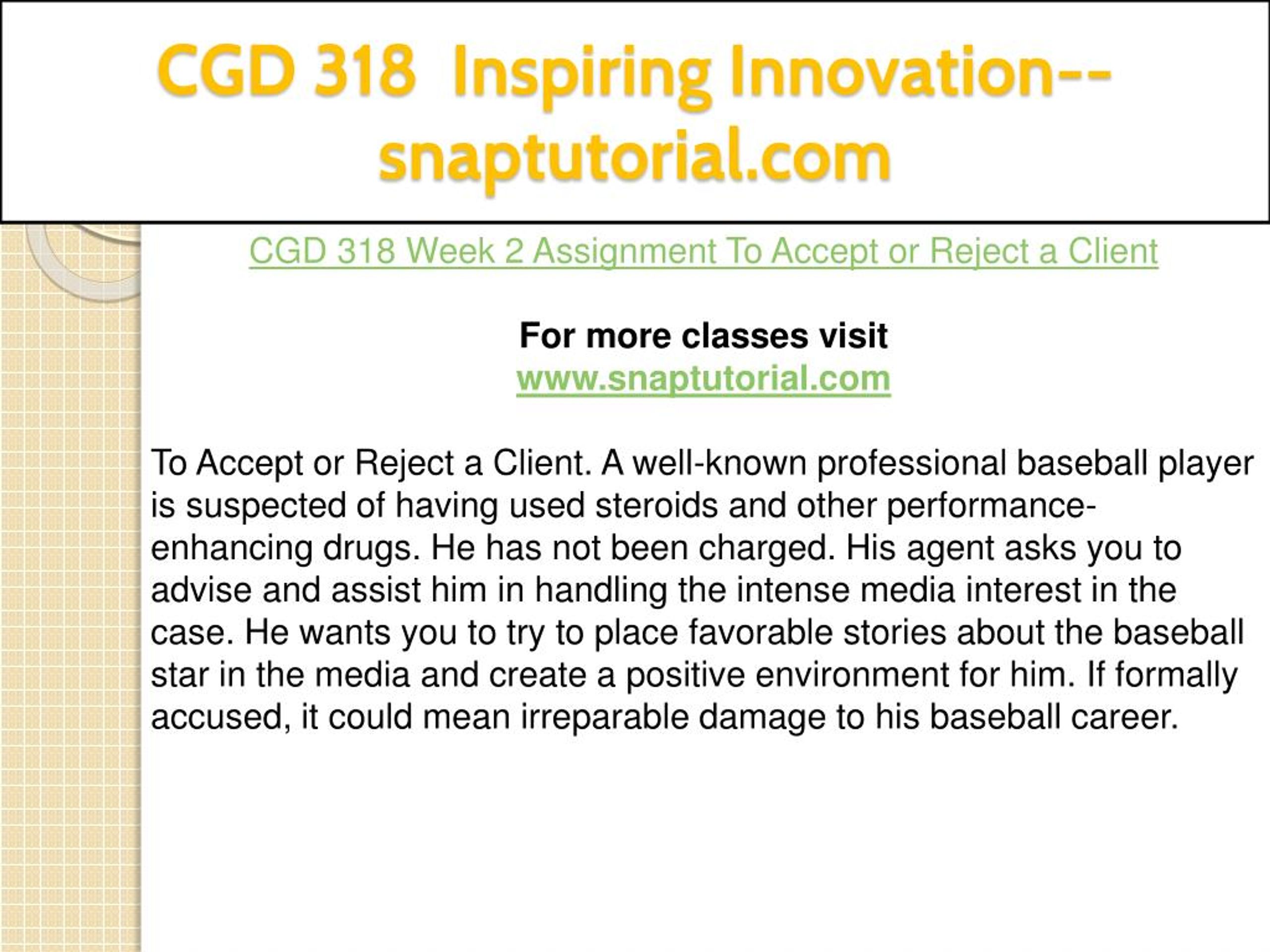 CGD 318 Inspiring Innovation--snaptutorial.com

CGD 318 Week 2 Assignment To Accept or Reject a Client

For more classes visit
www.snaptutorial.com

To Accept or Reject a Client. A well-known professional baseball player is suspected of having used steroids and other performance-enhancing drugs. He has not been charged. His agent asks you to advise and assist him in handling the intense media interest in the case. He wants you to try to place favorable stories about the baseball star in the media and create a positive environment for him. If formally accused, it could mean irreparable damage to his baseball career.